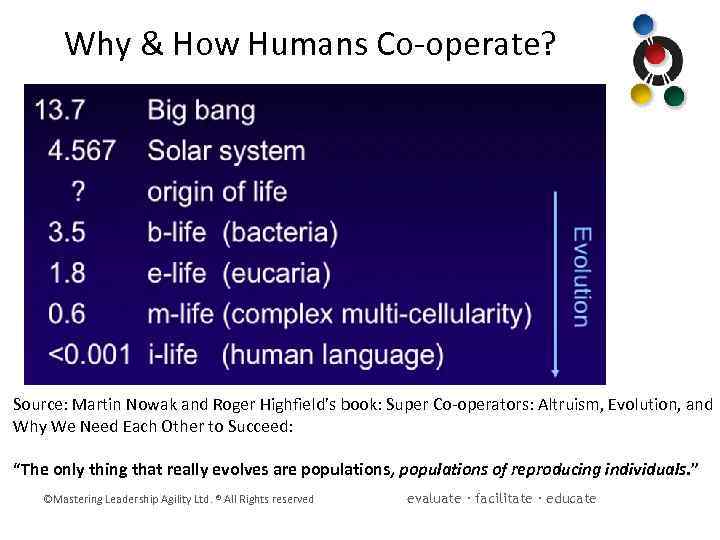 Why & How Humans Co-operate?

| | |
|---|---|
| 13.7 | Big bang |
| 4.567 | Solar system |
| ? | origin of life |
| 3.5 | b-life (bacteria) |
| 1.8 | e-life (eucaria) |
| 0.6 | m-life (complex multi-cellularity) |
| <0.001 | i-life (human language) |

Evolution

Source: Martin Nowak and Roger Highfield's book: Super Co-operators: Altruism, Evolution, and Why We Need Each Other to Succeed:

"The only thing that really evolves are populations, populations of reproducing individuals."

©Mastering Leadership Agility Ltd. ® All Rights reserved

evaluate · facilitate · educate